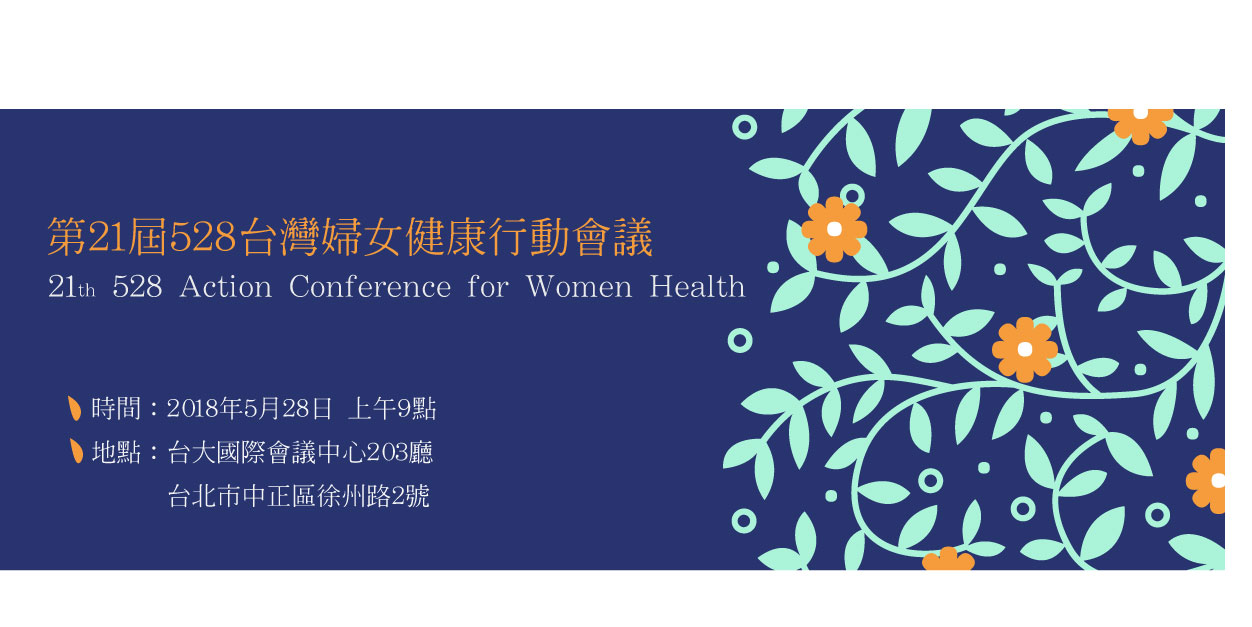 第21屆528台灣婦女健康行動會議
21th 528 Action Conference for Women Health

時間：2018年5月28日 上午9點
地點：台大國際會議中心203廳
台北市中正區徐州路2號